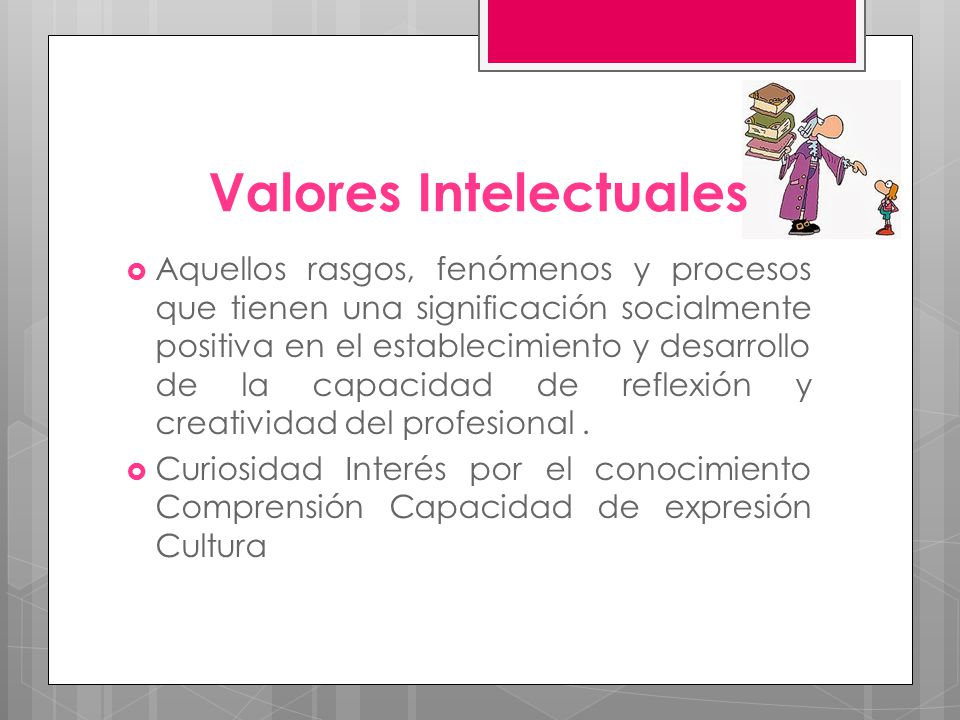 Valores Intelectuales

Aquellos rasgos, fenómenos y procesos que tienen una significación socialmente positiva en el establecimiento y desarrollo de la capacidad de reflexión y creatividad del profesional .

Curiosidad Interés por el conocimiento Comprensión Capacidad de expresión Cultura